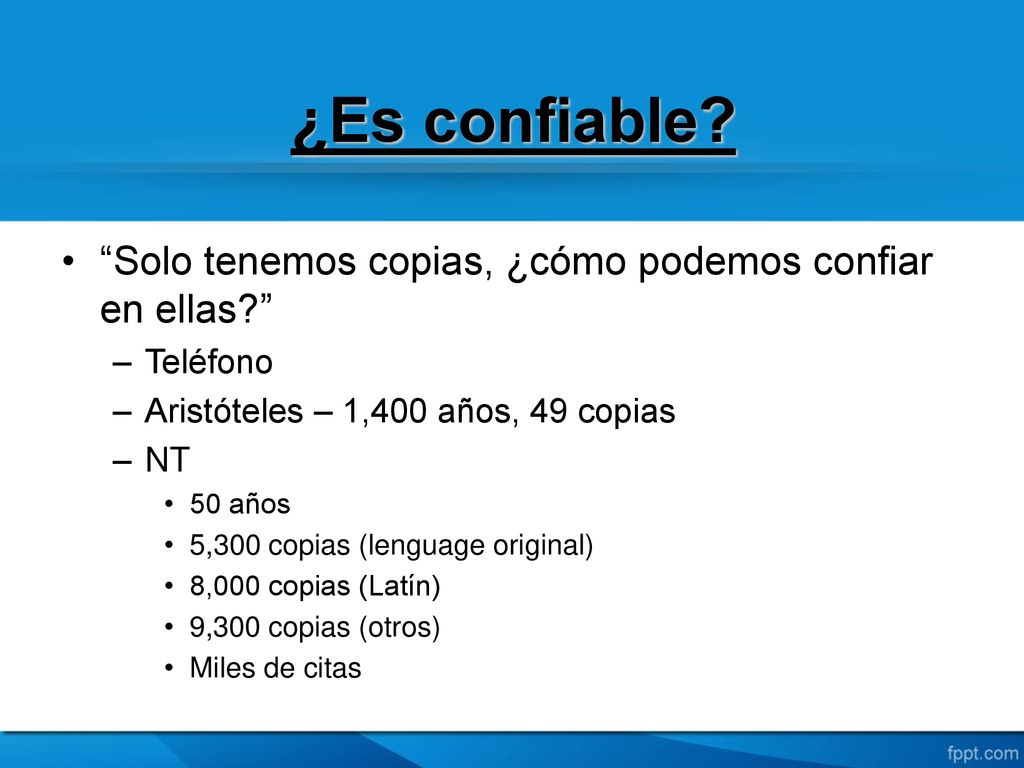 ¿Es confiable?

• “Solo tenemos copias, ¿cómo podemos confiar en ellas?”
– Teléfono
– Aristóteles – 1,400 años, 49 copias
– NT
• 50 años
• 5,300 copias (lenguage original)
• 8,000 copias (Latín)
• 9,300 copias (otros)
• Miles de citas

fppt.com